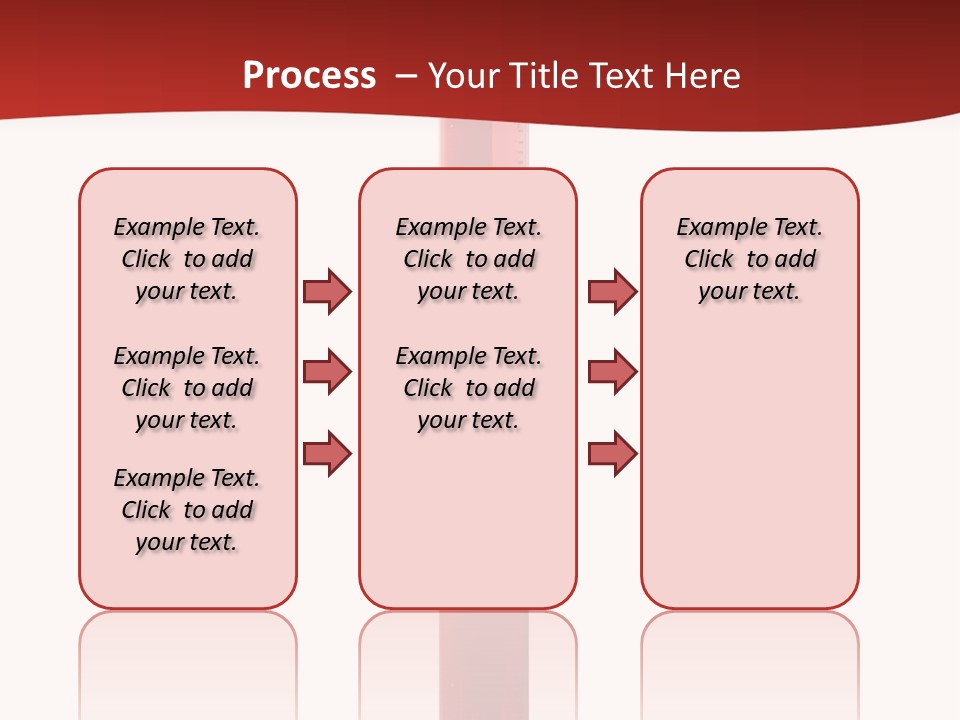 Process – Your Title Text Here

Example Text. Click to add your text.

Example Text. Click to add your text.

Example Text. Click to add your text.

Example Text. Click to add your text.

Example Text. Click to add your text.

Example Text. Click to add your text.